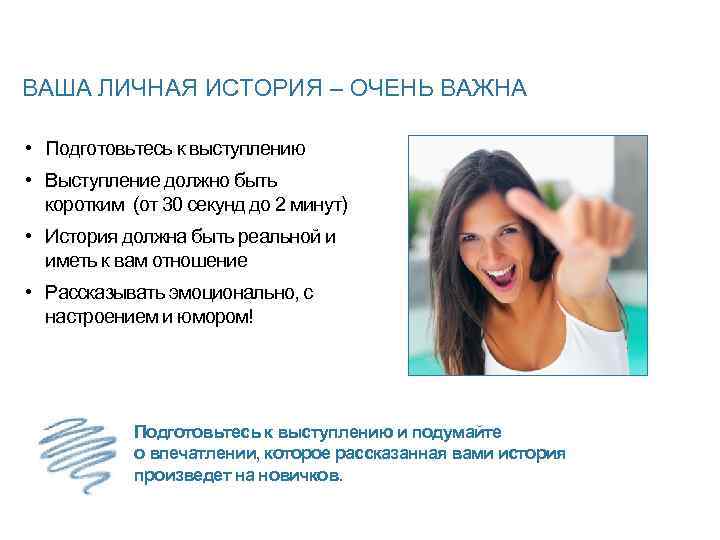 ВАША ЛИЧНАЯ ИСТОРИЯ – ОЧЕНЬ ВАЖНА

• Подготовьтесь к выступлению
• Выступление должно быть коротким (от 30 секунд до 2 минут)
• История должна быть реальной и иметь к вам отношение
• Рассказывать эмоционально, с настроением и юмором!

Подготовьтесь к выступлению и подумайте о впечатлении, которое рассказанная вами история произведет на новичков.